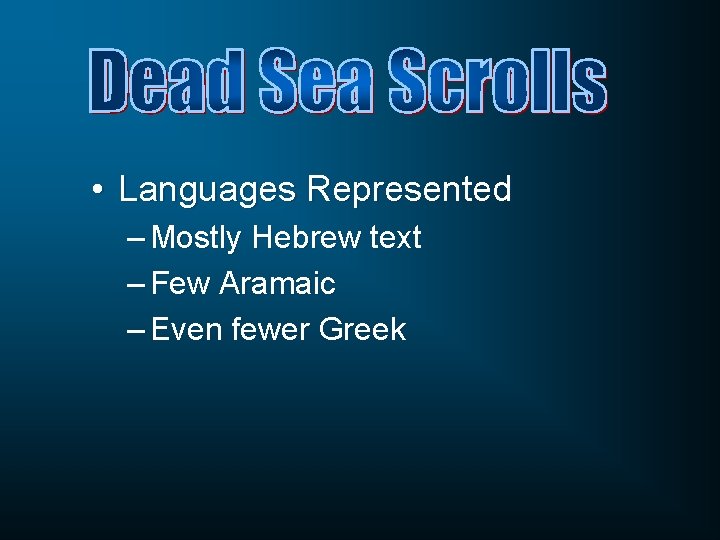 Dead Sea Scrolls

• Languages Represented
– Mostly Hebrew text
– Few Aramaic
– Even fewer Greek